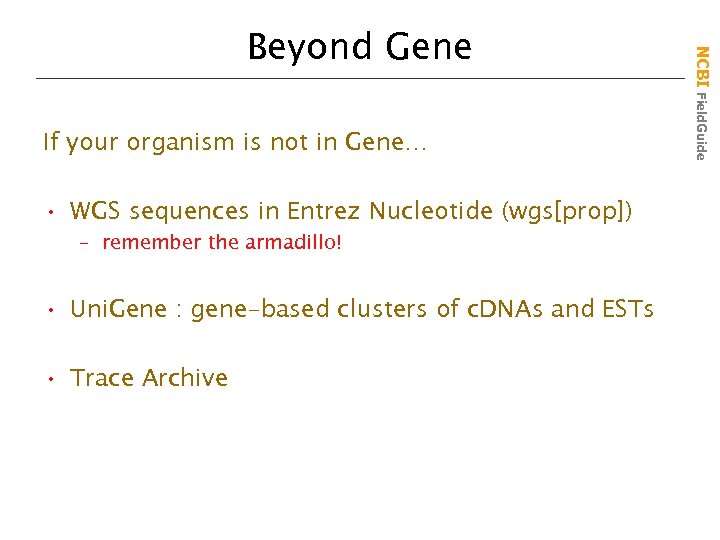 Beyond Gene

NCBI FieldGuide

If your organism is not in Gene…

• WGS sequences in Entrez Nucleotide (wgs[prop])
  – remember the armadillo!

• UniGene : gene-based clusters of cDNAs and ESTs

• Trace Archive